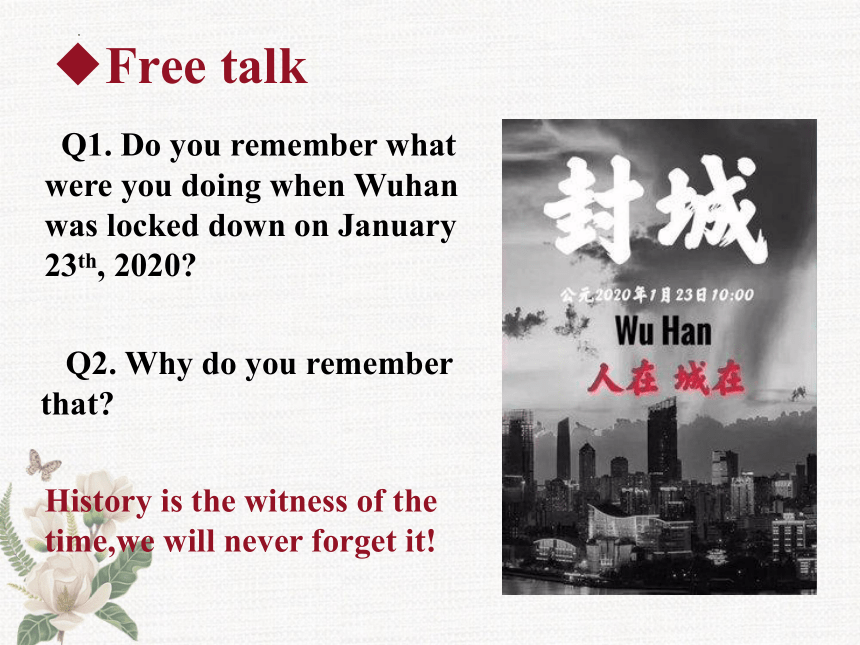 ◆Free talk

Q1. Do you remember what were you doing when Wuhan was locked down on January 23th, 2020?

Q2. Why do you remember that?

History is the witness of the time,we will never forget it!

封城

公元2020年1月23日10:00

Wu Han

人在 城在